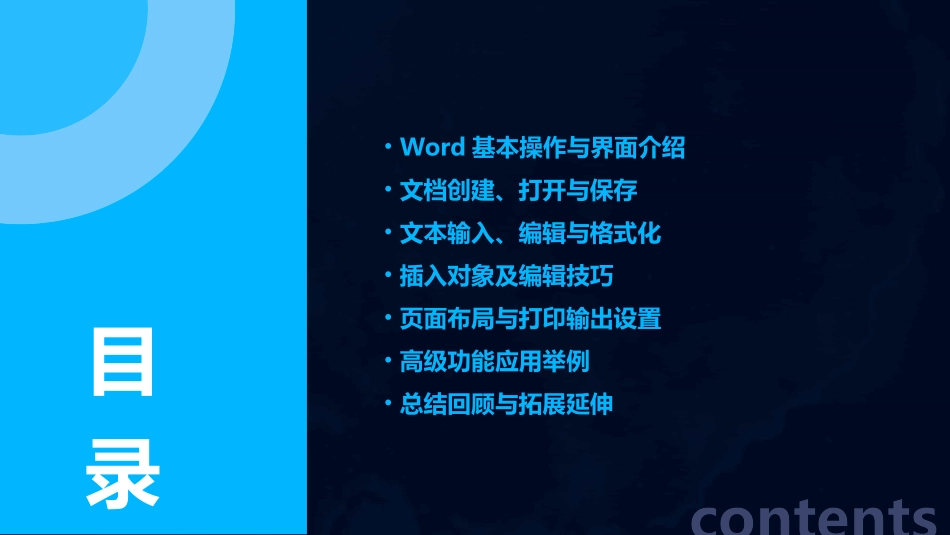 目录

• Word 基本操作与界面介绍
• 文档创建、打开与保存
• 文本输入、编辑与格式化
• 插入对象及编辑技巧
• 页面布局与打印输出设置
• 高级功能应用举例
• 总结回顾与拓展延伸

contents